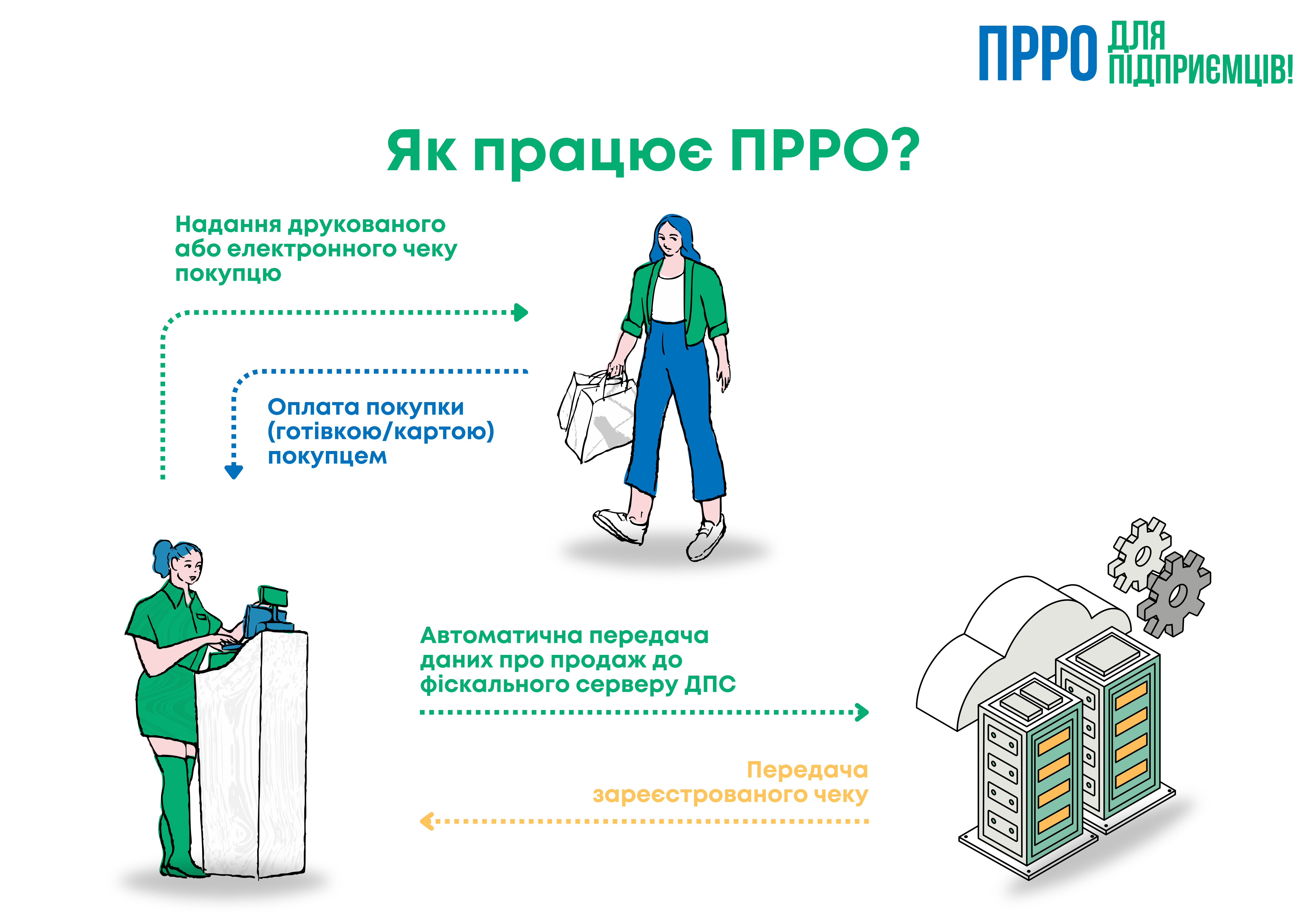 ПРРО ДЛЯ ПІДПРИЄМЦІВ!

Як працює ПРРО?

Надання друкованого або електронного чеку покупцю

Оплата покупки (готівкою/картою) покупцем

Автоматична передача даних про продаж до фіскального серверу ДПС

Передача зареєстрованого чеку